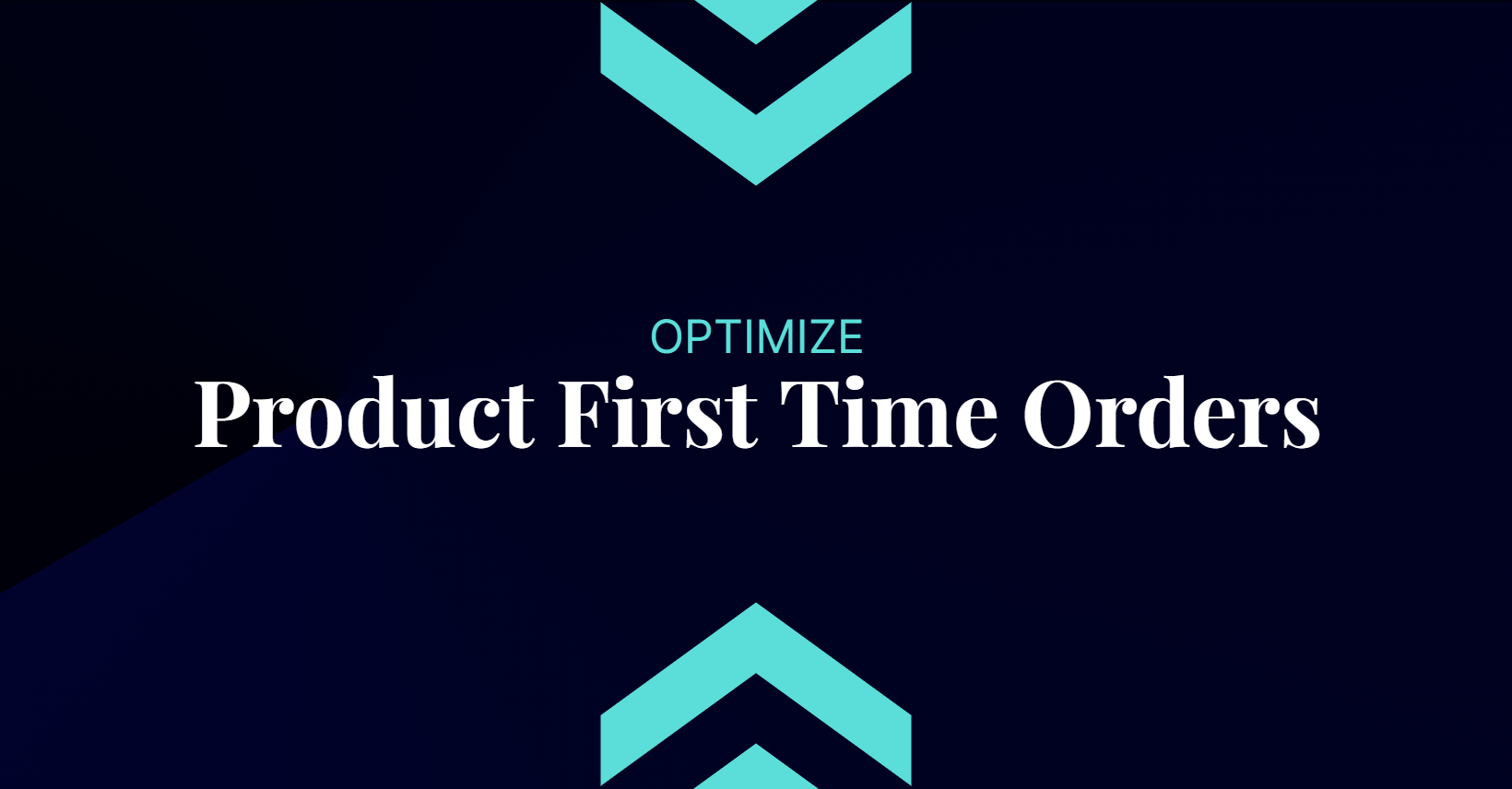 OPTIMIZE
Product First Time Orders